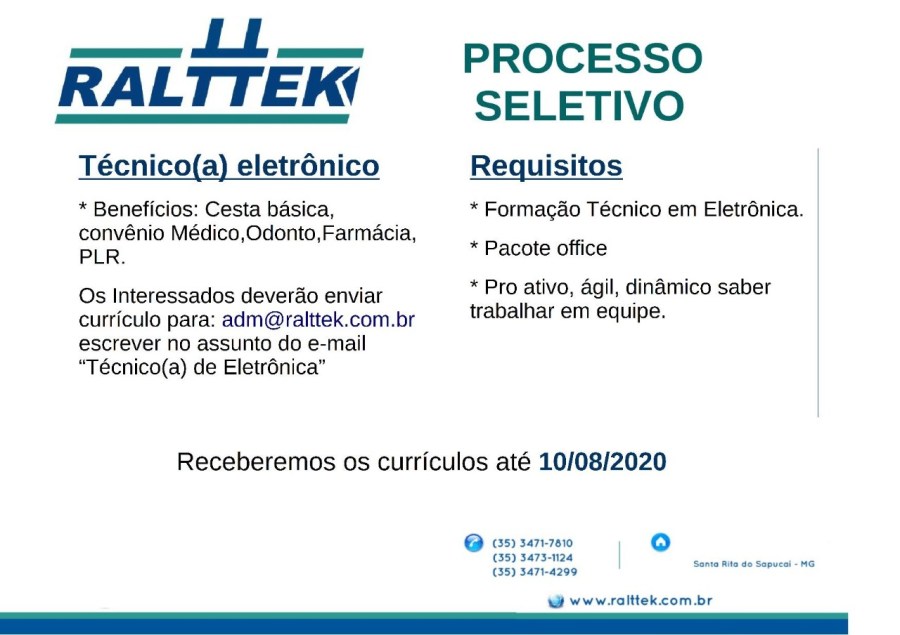 RALTTEK

PROCESSO SELETIVO

Técnico(a) eletrônico

* Benefícios: Cesta básica, convênio Médico,Odonto,Farmácia, PLR.

Os Interessados deverão enviar currículo para: adm@ralttek.com.br escrever no assunto do e-mail “Técnico(a) de Eletrônica”

Requisitos

* Formação Técnico em Eletrônica.

* Pacote office

* Pro ativo, ágil, dinâmico saber trabalhar em equipe.

Receberemos os currículos até 10/08/2020

(35) 3471-7810
(35) 3473-1124
(35) 3471-4299

Santa Rita do Sapucaí - MG

www.ralttek.com.br